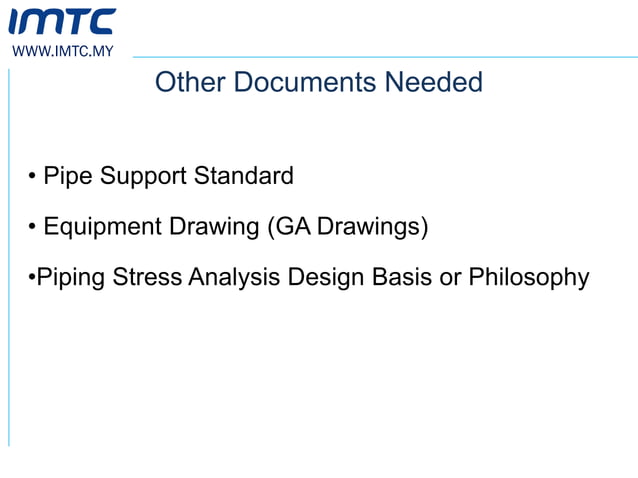 IMTC
WWW.IMTC.MY

Other Documents Needed

• Pipe Support Standard

• Equipment Drawing (GA Drawings)

•Piping Stress Analysis Design Basis or Philosophy